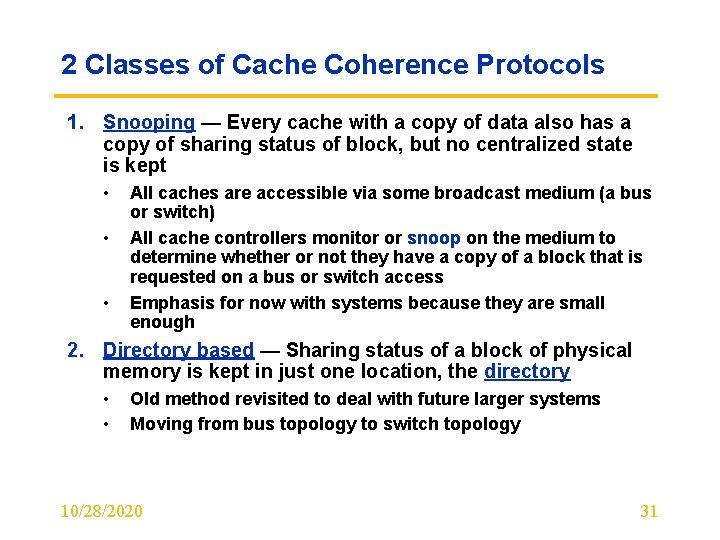 2 Classes of Cache Coherence Protocols

1. Snooping — Every cache with a copy of data also has a copy of sharing status of block, but no centralized state is kept

• All caches are accessible via some broadcast medium (a bus or switch)

• All cache controllers monitor or snoop on the medium to determine whether or not they have a copy of a block that is requested on a bus or switch access

• Emphasis for now with systems because they are small enough

2. Directory based — Sharing status of a block of physical memory is kept in just one location, the directory

• Old method revisited to deal with future larger systems

• Moving from bus topology to switch topology

10/28/2020

31